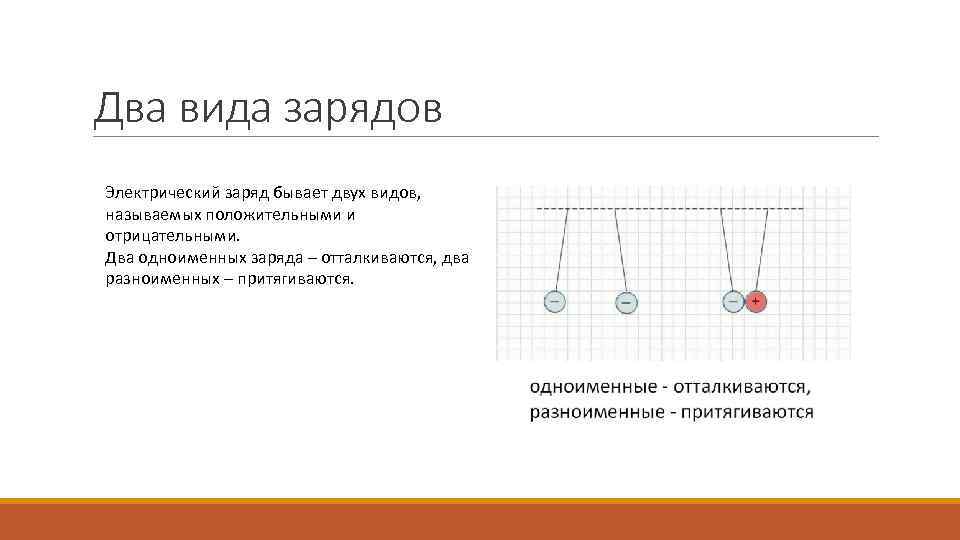 Два вида зарядов

Электрический заряд бывает двух видов, называемых положительными и отрицательными.
Два одноименных заряда – отталкиваются, два разноименных – притягиваются.

−
−
−
+

одноименные - отталкиваются,
разноименные - притягиваются